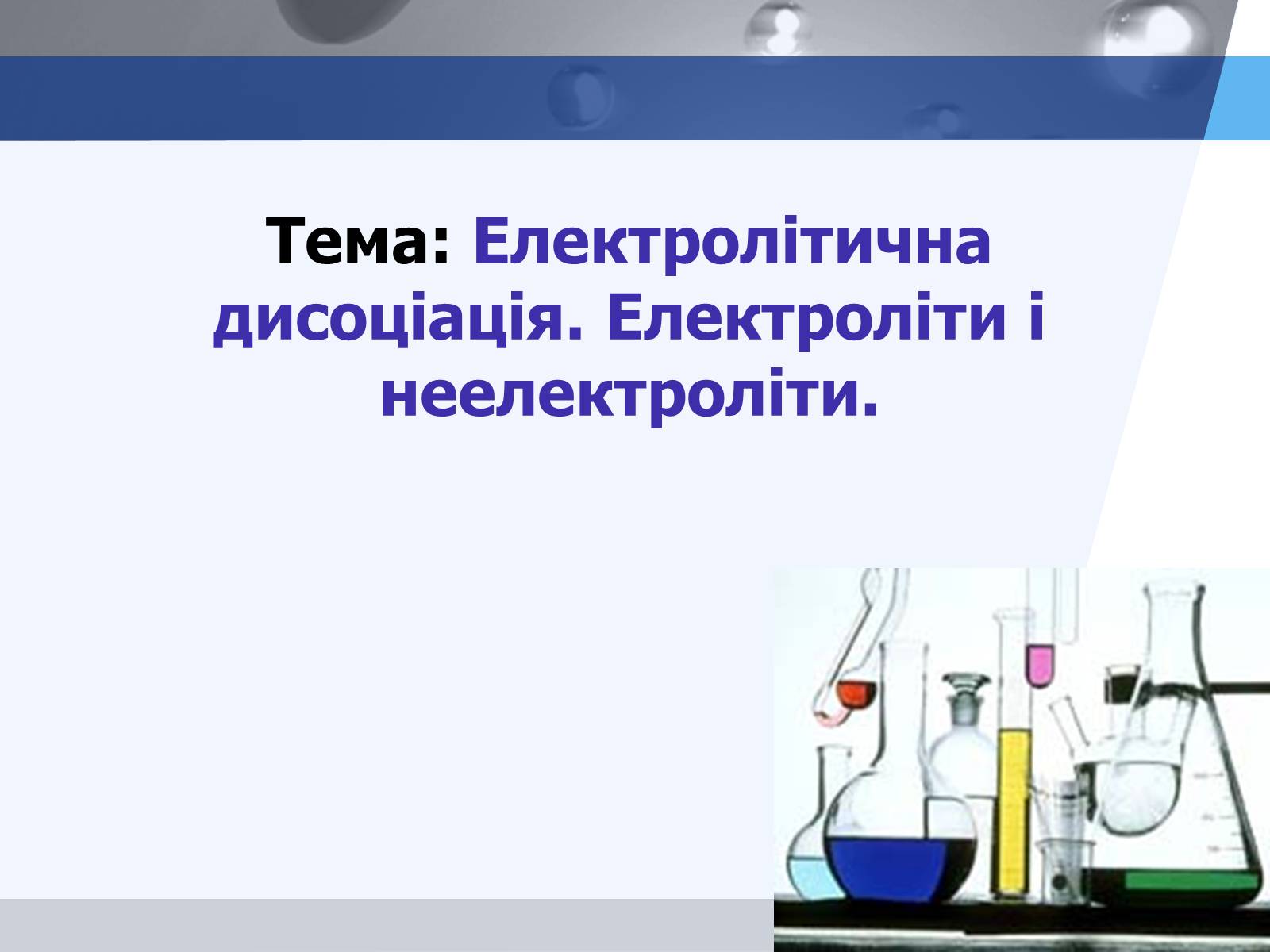 Тема: Електролітична дисоціація. Електроліти і неелектроліти.